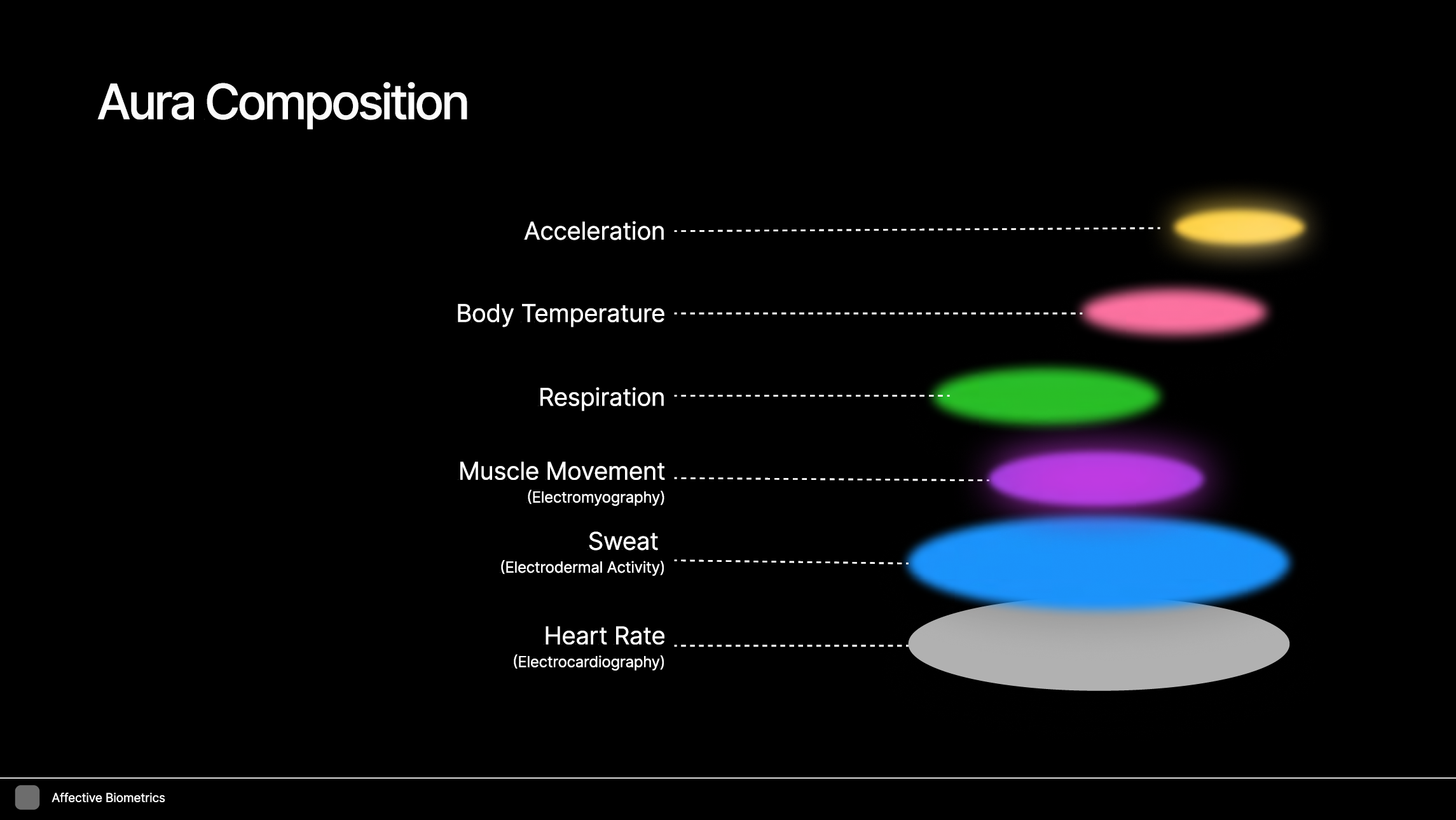 Aura Composition

Acceleration

Body Temperature

Respiration

Muscle Movement
(Electromyography)

Sweat
(Electrodermal Activity)

Heart Rate
(Electrocardiography)

Affective Biometrics